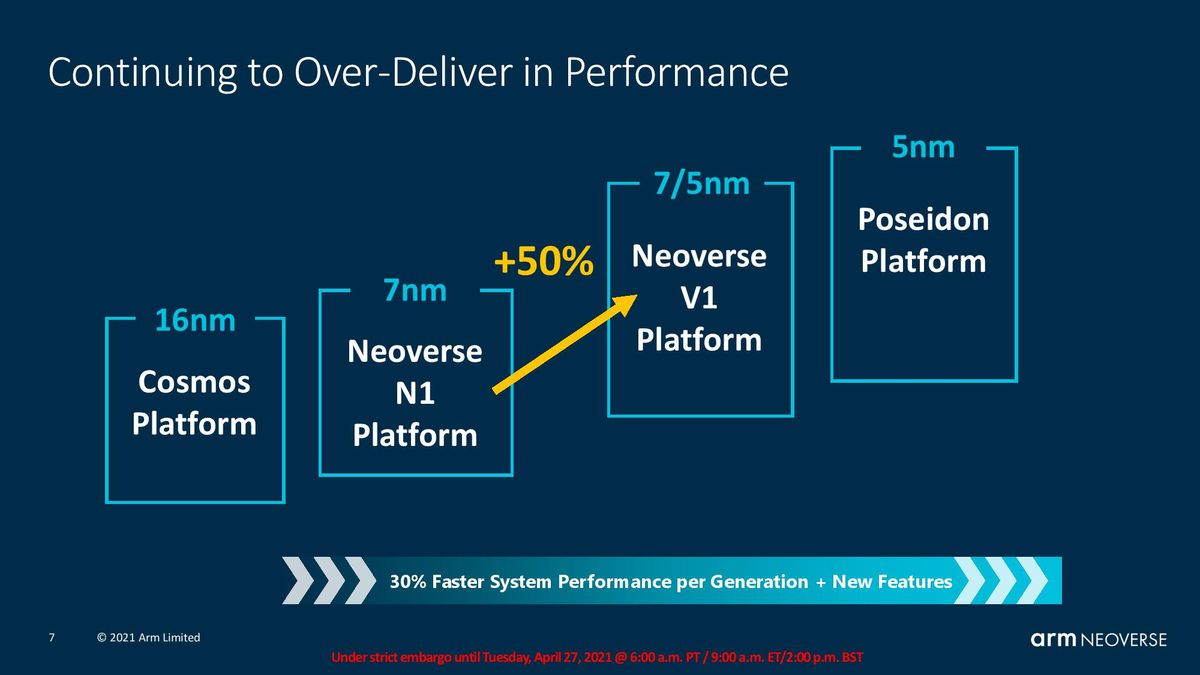 Continuing to Over-Deliver in Performance

16nm

Cosmos Platform

7nm

Neoverse N1 Platform

+50%

7/5nm

Neoverse V1 Platform

5nm

Poseidon Platform

30% Faster System Performance per Generation + New Features

7 © 2021 Arm Limited

Under strict embargo until Tuesday, April 27, 2021 @ 6:00 a.m. PT / 9:00 a.m. ET/2:00 p.m. BST

arm NEOVERSE